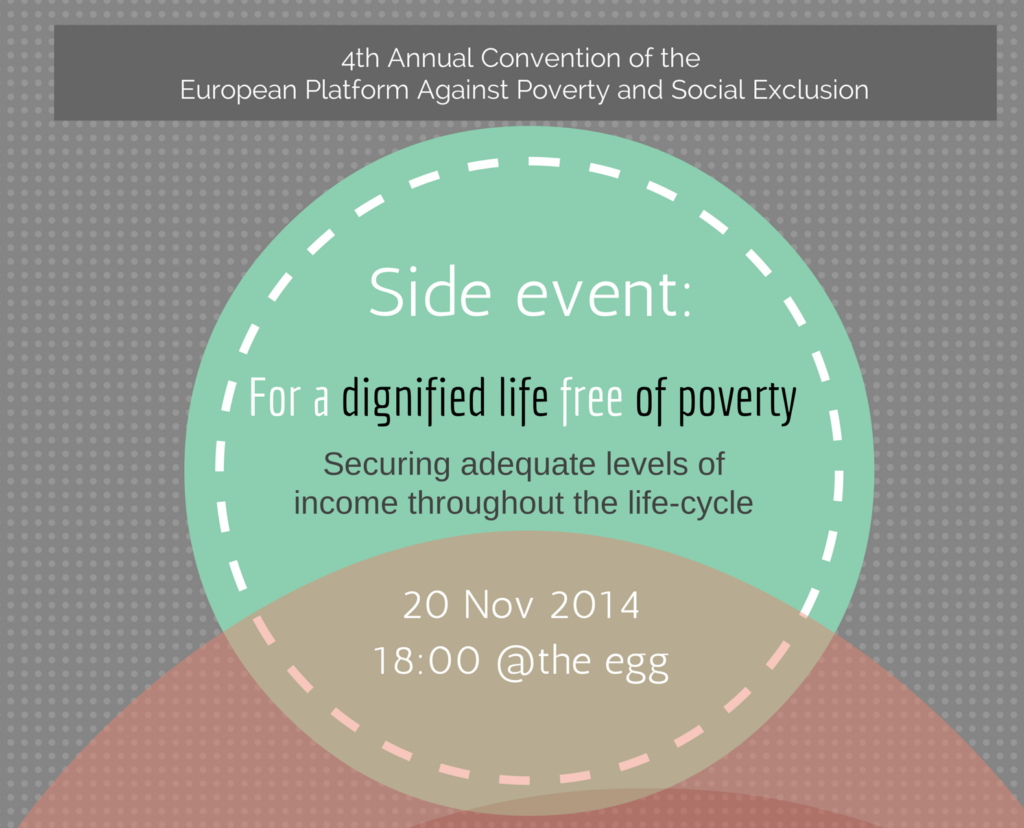 4th Annual Convention of the
European Platform Against Poverty and Social Exclusion

Side event:

For a dignified life free of poverty

Securing adequate levels of income throughout the life-cycle

20 Nov 2014
18:00 @the egg